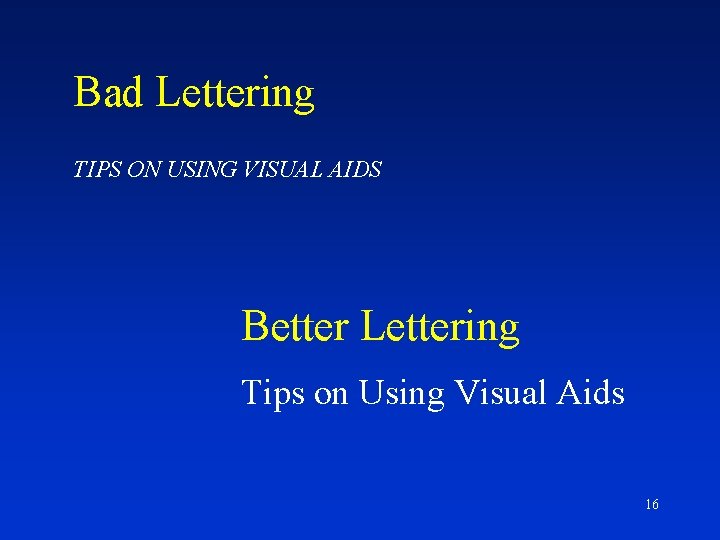 Bad Lettering

TIPS ON USING VISUAL AIDS

Better Lettering

Tips on Using Visual Aids

16